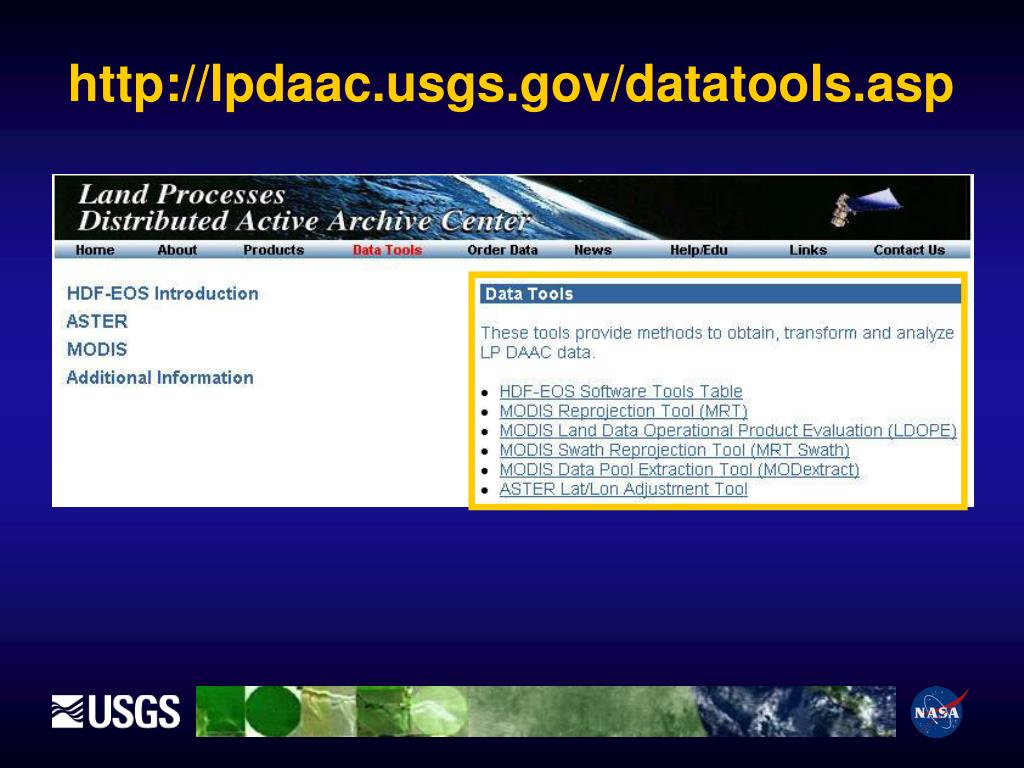 http://lpdaac.usgs.gov/datatools.asp

Land Processes
Distributed Active Archive Center

Home About Products Data Tools Order Data News Help/Edu Links Contact Us

HDF-EOS Introduction
ASTER
MODIS
Additional Information

Data Tools

These tools provide methods to obtain, transform and analyze LP DAAC data.

- HDF-EOS Software Tools Table
- MODIS Reprojection Tool (MRT)
- MODIS Land Data Operational Product Evaluation (LDOPE)
- MODIS Swath Reprojection Tool (MRT Swath)
- MODIS Data Pool Extraction Tool (MODextract)
- ASTER Lat/Lon Adjustment Tool

USGS

NASA